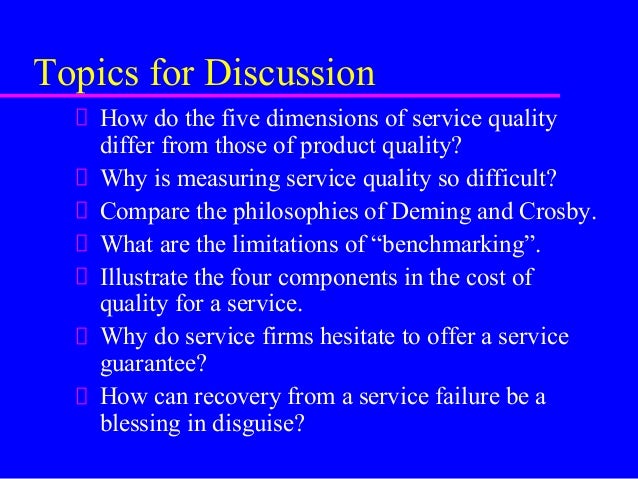 Topics for Discussion

- How do the five dimensions of service quality differ from those of product quality?
- Why is measuring service quality so difficult?
- Compare the philosophies of Deming and Crosby.
- What are the limitations of “benchmarking”.
- Illustrate the four components in the cost of quality for a service.
- Why do service firms hesitate to offer a service guarantee?
- How can recovery from a service failure be a blessing in disguise?